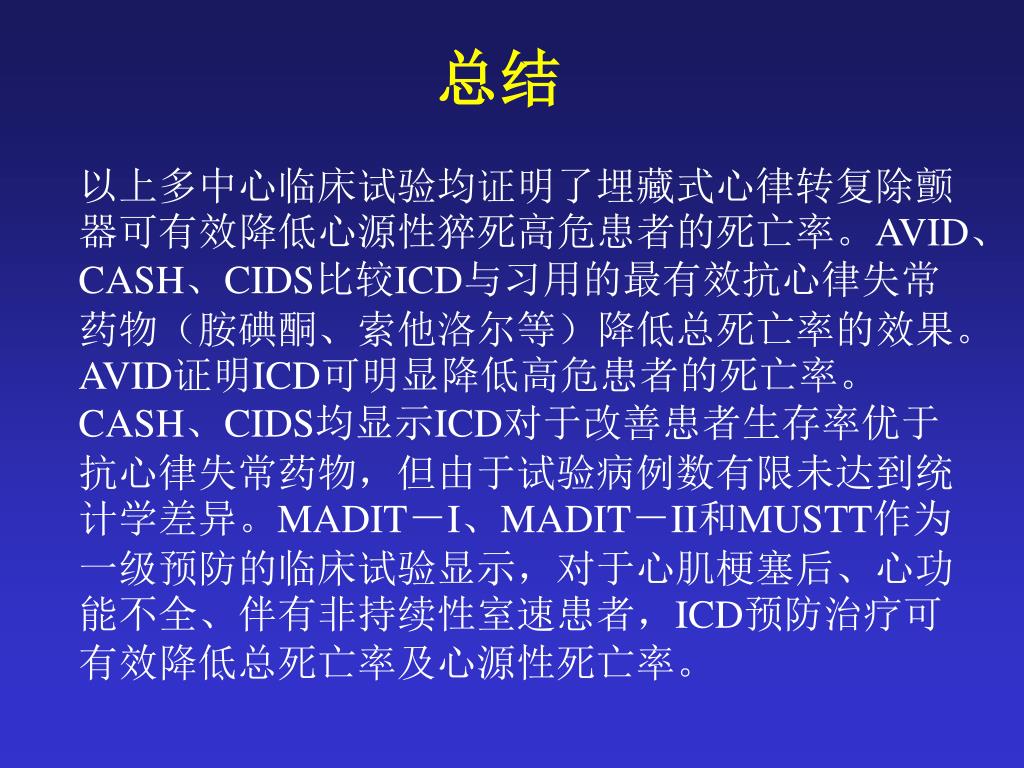 总结

以上多中心临床试验均证明了埋藏式心律转复除颤器可有效降低心源性猝死高危患者的死亡率。AVID、CASH、CIDS比较ICD与习用的最有效抗心律失常药物（胺碘酮、索他洛尔等）降低总死亡率的效果。AVID证明ICD可明显降低高危患者的死亡率。CASH、CIDS均显示ICD对于改善患者生存率优于抗心律失常药物，但由于试验病例数有限未达到统计学差异。MADIT－I、MADIT－II和MUSTT作为一级预防的临床试验显示，对于心肌梗塞后、心功能不全、伴有非持续性室速患者，ICD预防治疗可有效降低总死亡率及心源性死亡率。